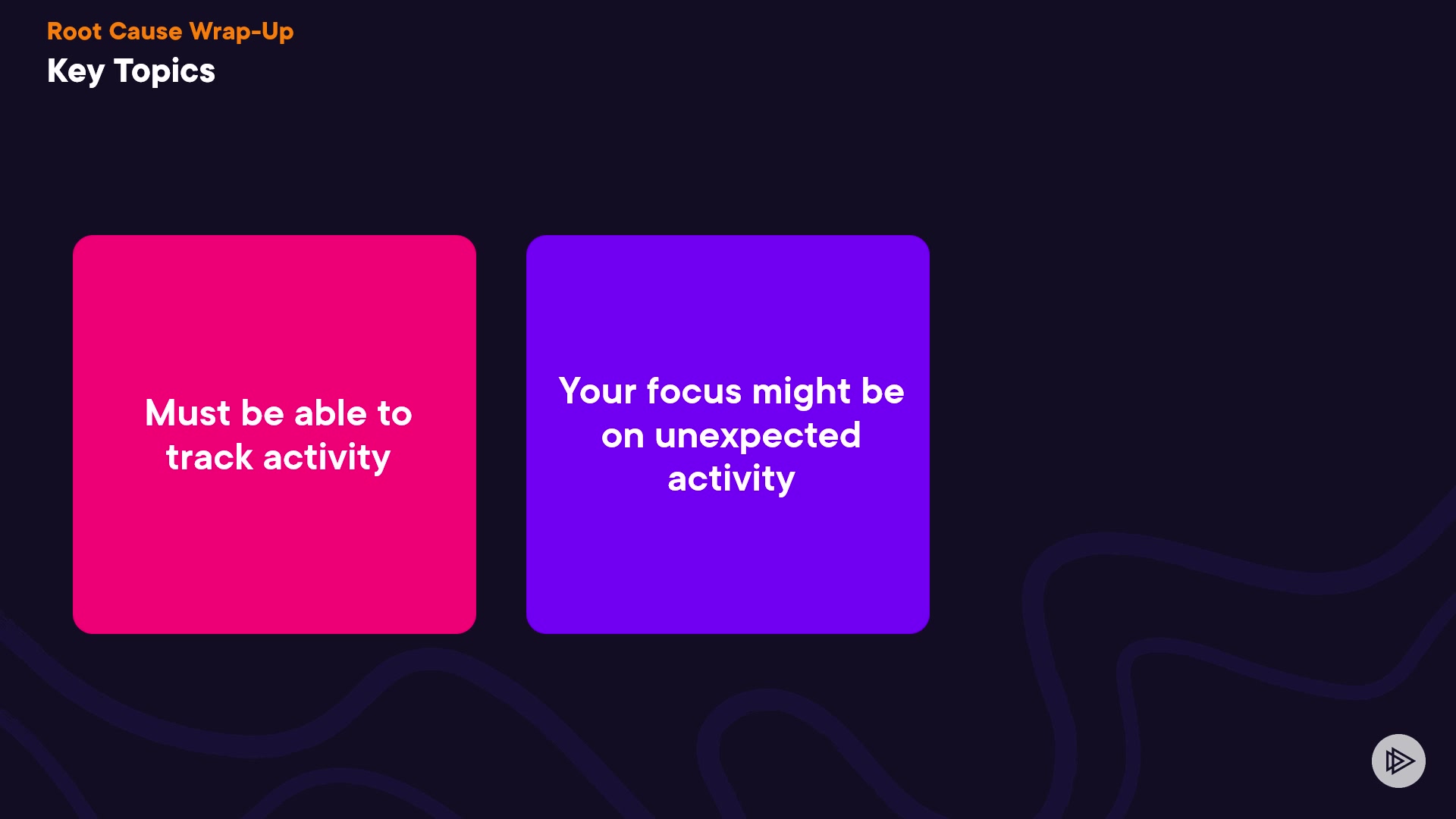 Root Cause Wrap-Up
Key Topics

Must be able to track activity

Your focus might be on unexpected activity